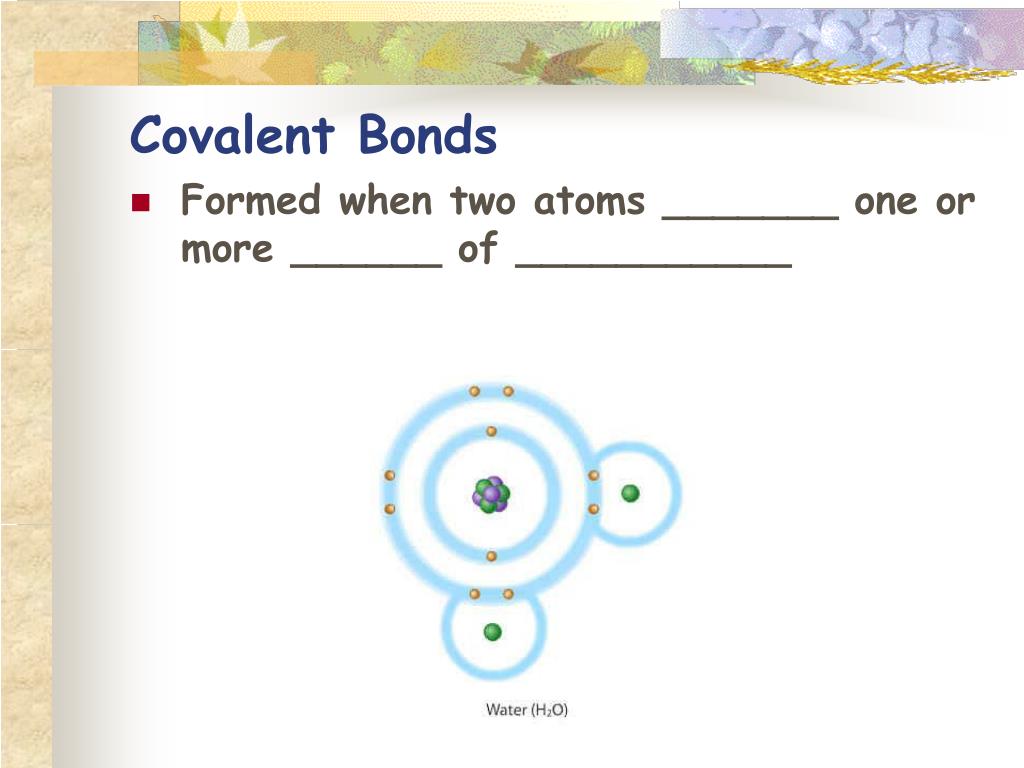 Covalent Bonds

Formed when two atoms _______ one or more ______ of ___________

Water ($H_2O$)